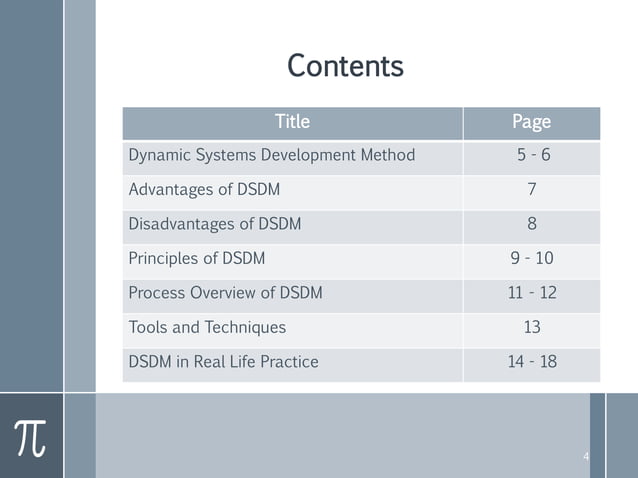 Contents

| Title | Page |
|---|---|
| Dynamic Systems Development Method | 5 - 6 |
| Advantages of DSDM | 7 |
| Disadvantages of DSDM | 8 |
| Principles of DSDM | 9 - 10 |
| Process Overview of DSDM | 11 - 12 |
| Tools and Techniques | 13 |
| DSDM in Real Life Practice | 14 - 18 |

$\pi$

4